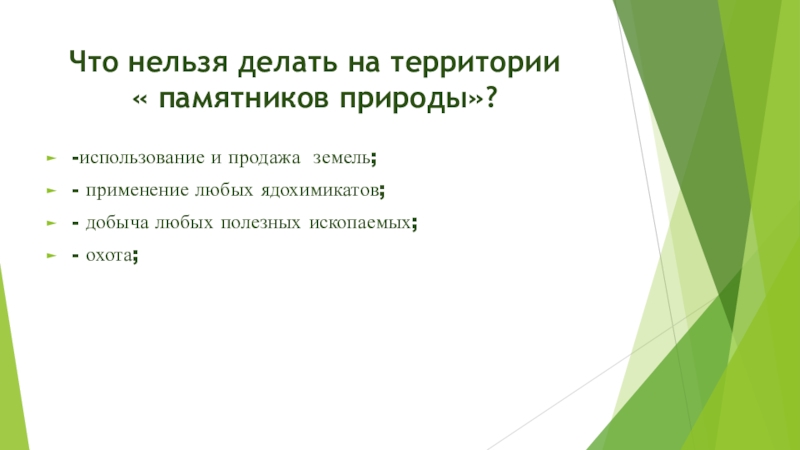 Что нельзя делать на территории « памятников природы»?

-использование и продажа земель;

- применение любых ядохимикатов;

- добыча любых полезных ископаемых;

- охота;